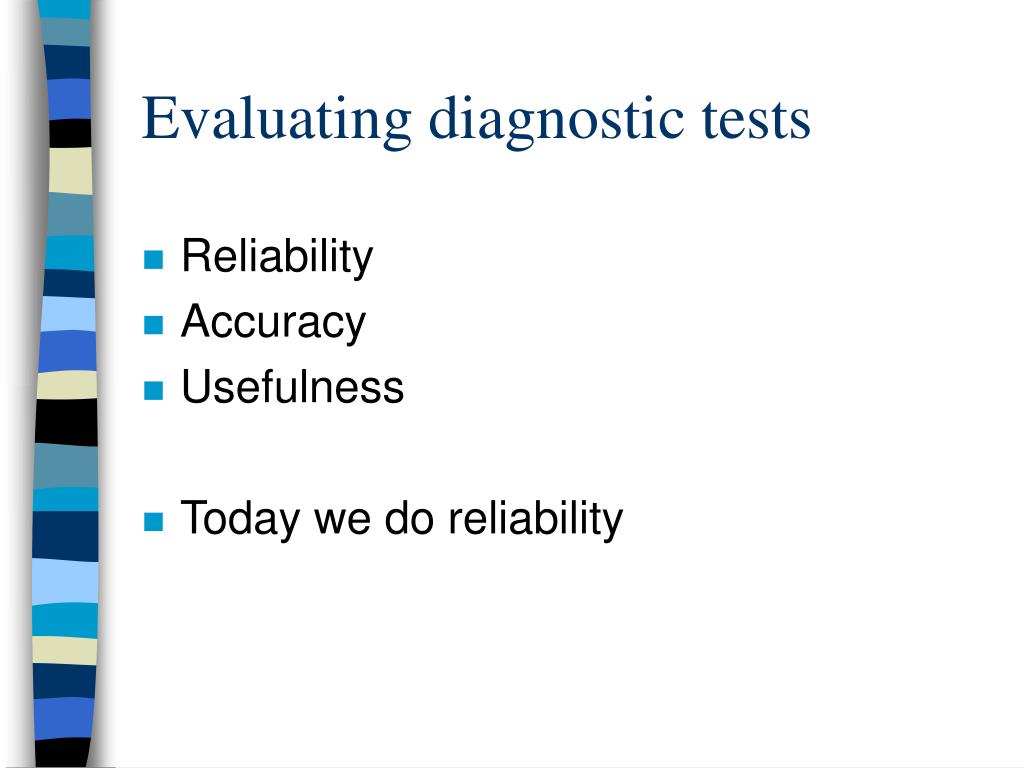 Evaluating diagnostic tests

- Reliability
- Accuracy
- Usefulness

- Today we do reliability